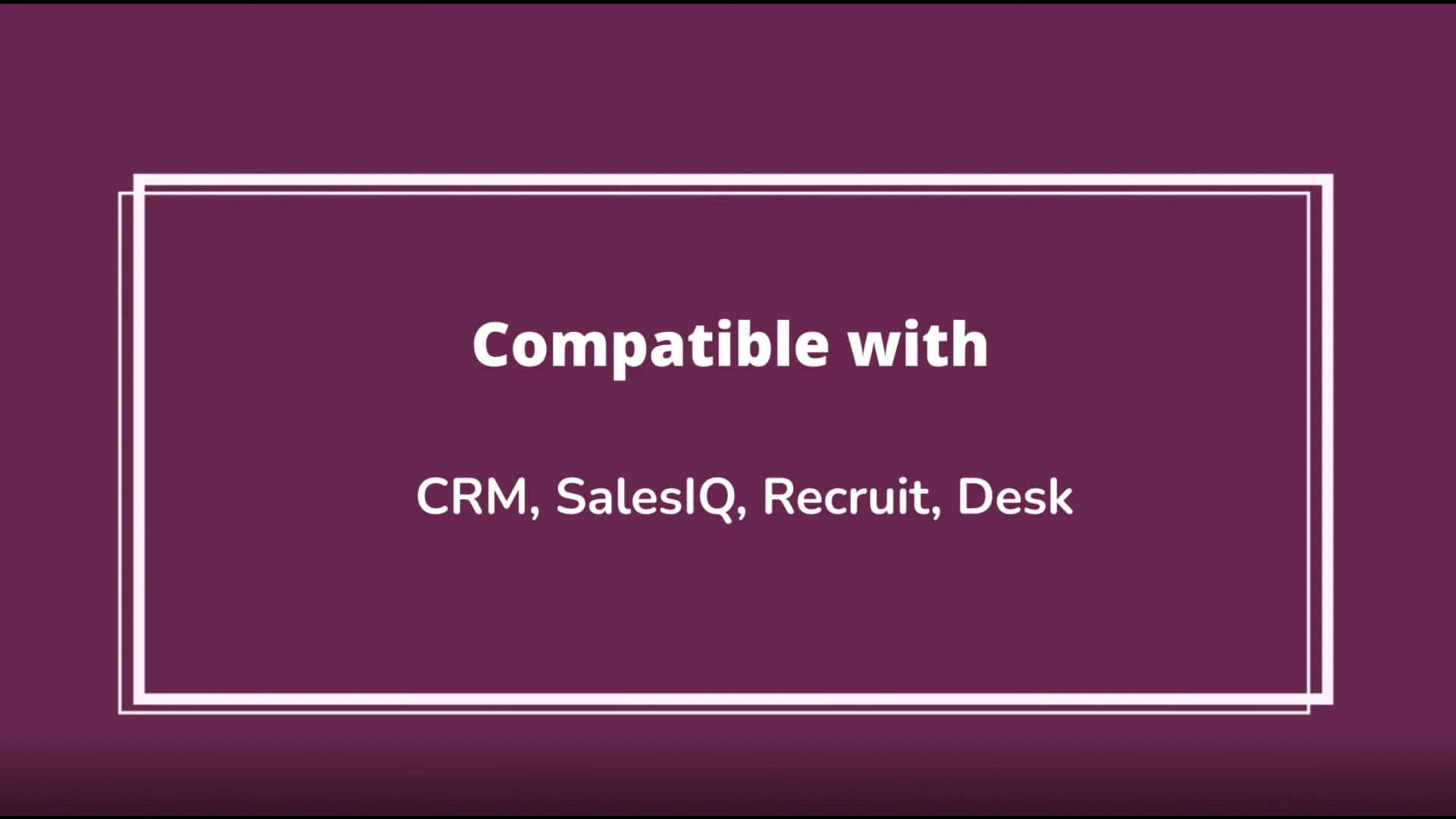 Compatible with

CRM, SalesIQ, Recruit, Desk